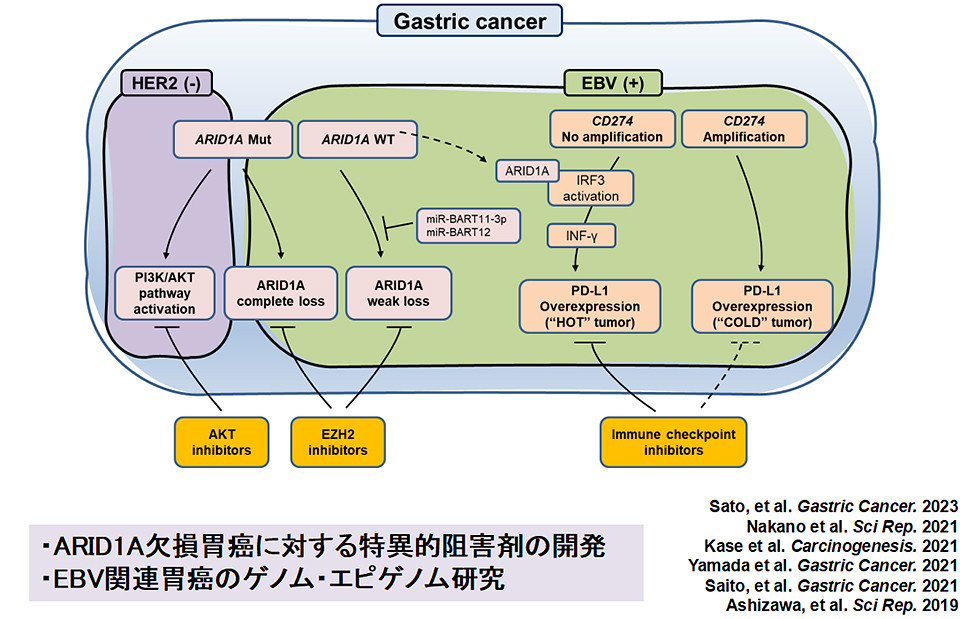 Gastric cancer

HER2 (-)

EBV (+)

ARID1A Mut

ARID1A WT

CD274
No amplification

CD274
Amplification

ARID1A

IRF3
activation

miR-BART11-3p
miR-BART12

INF-γ

PI3K/AKT
pathway
activation

ARID1A
complete loss

ARID1A
weak loss

PD-L1
Overexpression
("HOT" tumor)

PD-L1
Overexpression
("COLD" tumor)

AKT
inhibitors

EZH2
inhibitors

Immune checkpoint
inhibitors

・ARID1A欠損胃癌に対する特異的阻害剤の開発
・EBV関連胃癌のゲノム・エピゲノム研究

Sato, et al. Gastric Cancer. 2023
Nakano et al. Sci Rep. 2021
Kase et al. Carcinogenesis. 2021
Yamada et al. Gastric Cancer. 2021
Saito, et al. Gastric Cancer. 2021
Ashizawa, et al. Sci Rep. 2019